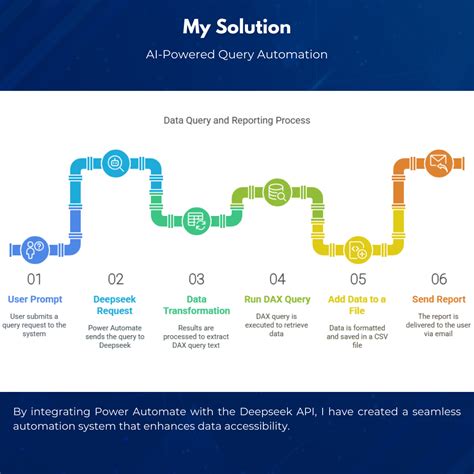 My Solution

AI-Powered Query Automation

Data Query and Reporting Process

01

User Prompt

User submits a query request to the system

02

Deepseek Request

Power Automate sends the query to Deepseek

03

Data Transformation

Results are processed to extract DAX query text

04

Run DAX Query

DAX query is executed to retrieve data

05

Add Data to a File

Data is formatted and saved in a CSV file

06

Send Report

The report is delivered to the user via email

By integrating Power Automate with the Deepseek API, I have created a seamless automation system that enhances data accessibility.